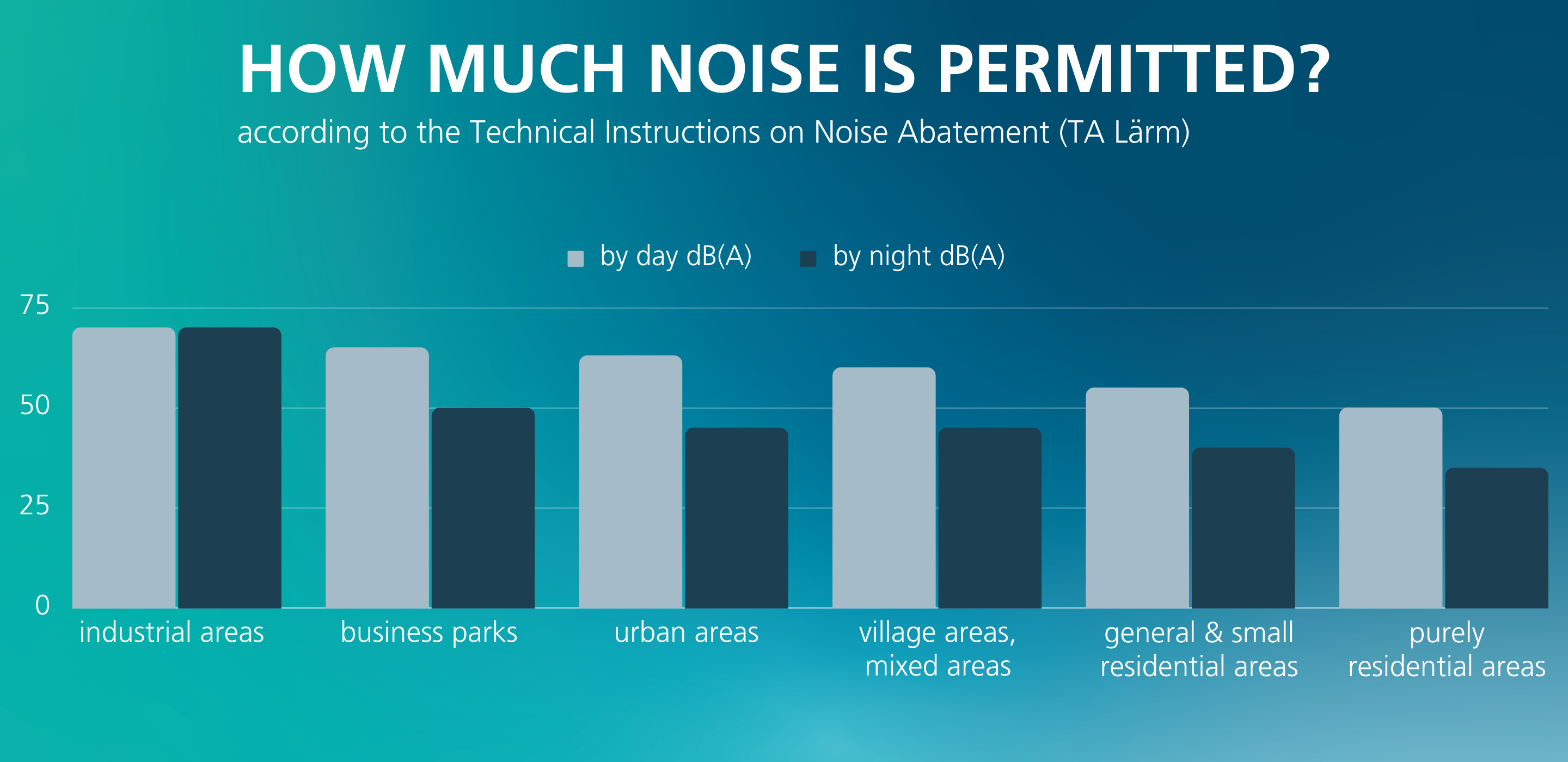 HOW MUCH NOISE IS PERMITTED?

according to the Technical Instructions on Noise Abatement (TA Lärm)

by day dB(A) by night dB(A)

75

50

25

0

industrial areas

business parks

urban areas

village areas, mixed areas

general & small residential areas

purely residential areas